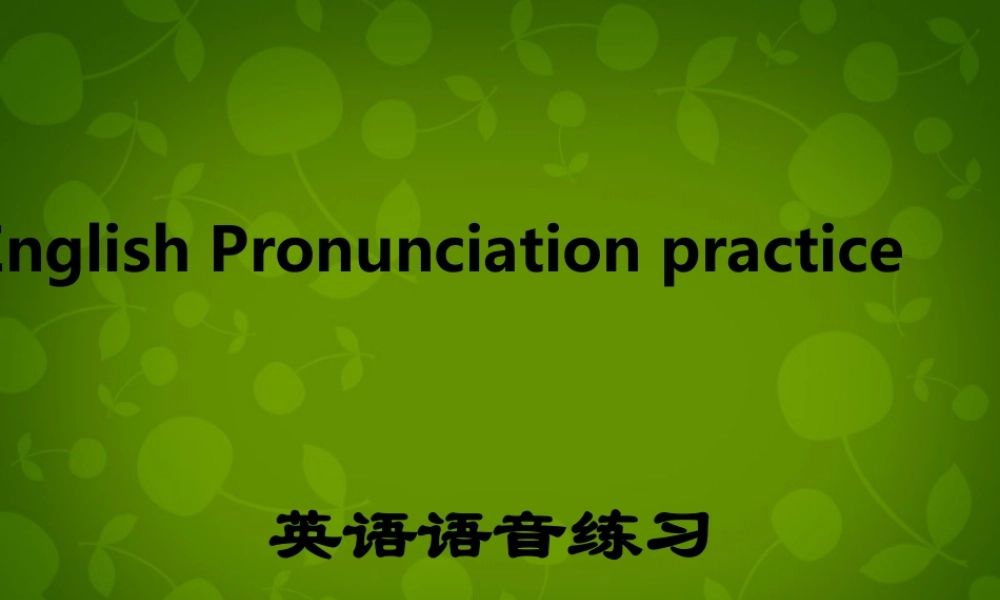 English Pronunciation practice

英语语音练习